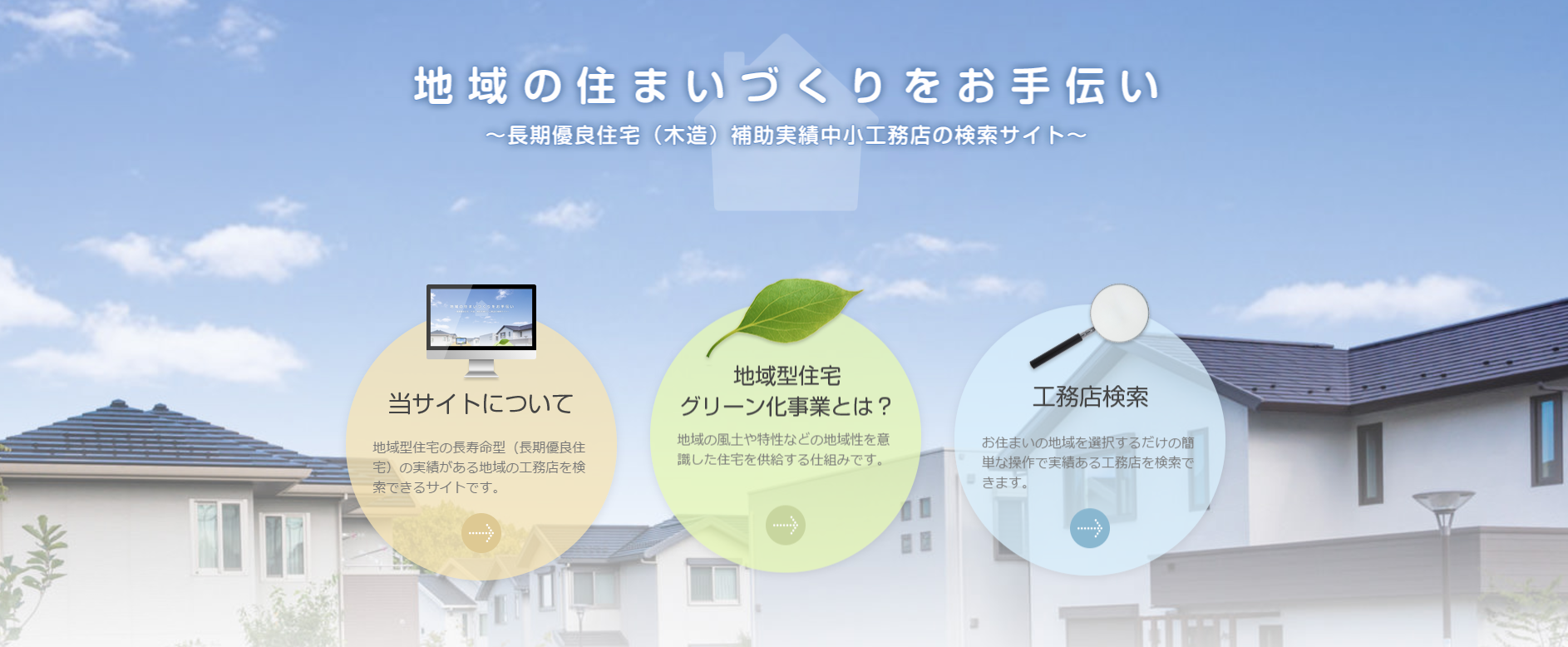 地域の住まいづくりをお手伝い

～長期優良住宅（木造）補助実績中小工務店の検索サイト～

当サイトについて

地域型住宅の長寿命型（長期優良住宅）の実績がある地域の工務店を検索できるサイトです。

地域型住宅
グリーン化事業とは？

地域の風土や特性などの地域性を意識した住宅を供給する仕組みです。

工務店検索

お住まいの地域を選択するだけの簡単な操作で実績ある工務店を検索できます。